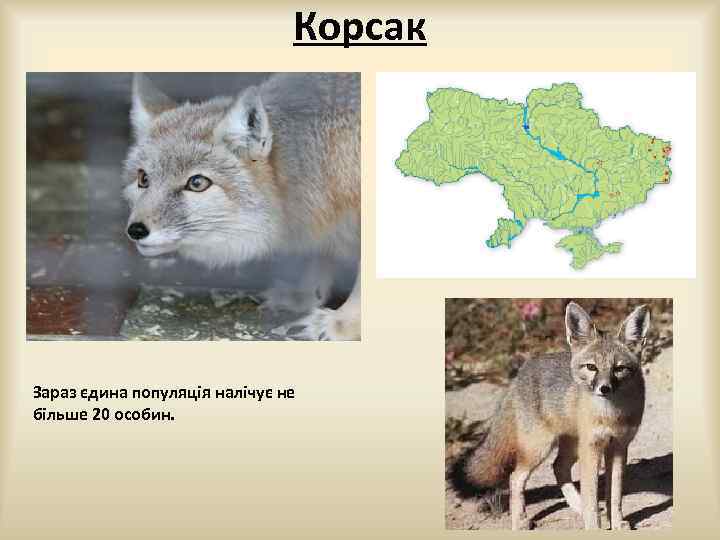 Корсак

Зараз єдина популяція налічує не більше 20 особин.